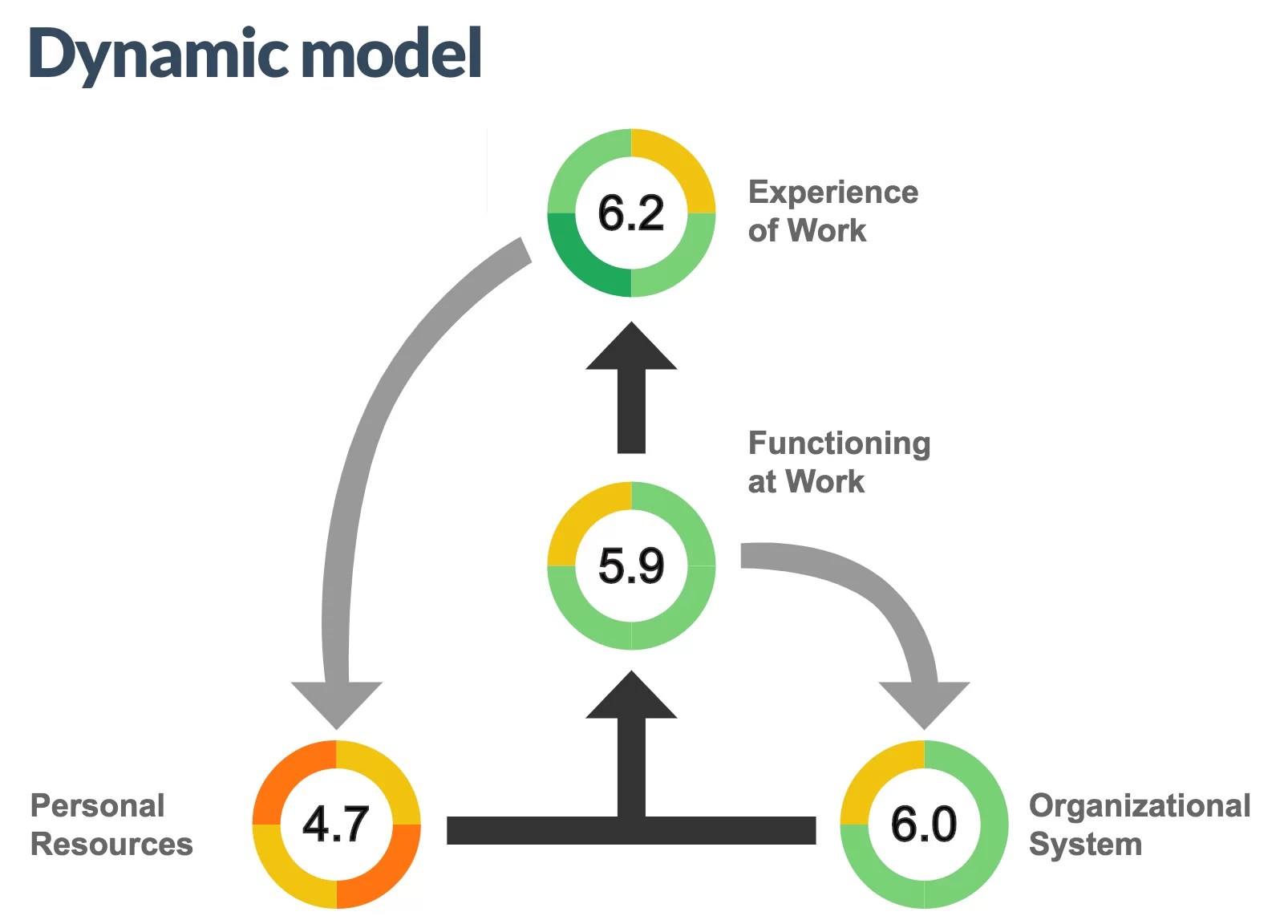 Dynamic model

6.2

Experience of Work

Functioning at Work

5.9

Personal Resources

4.7

6.0

Organizational System